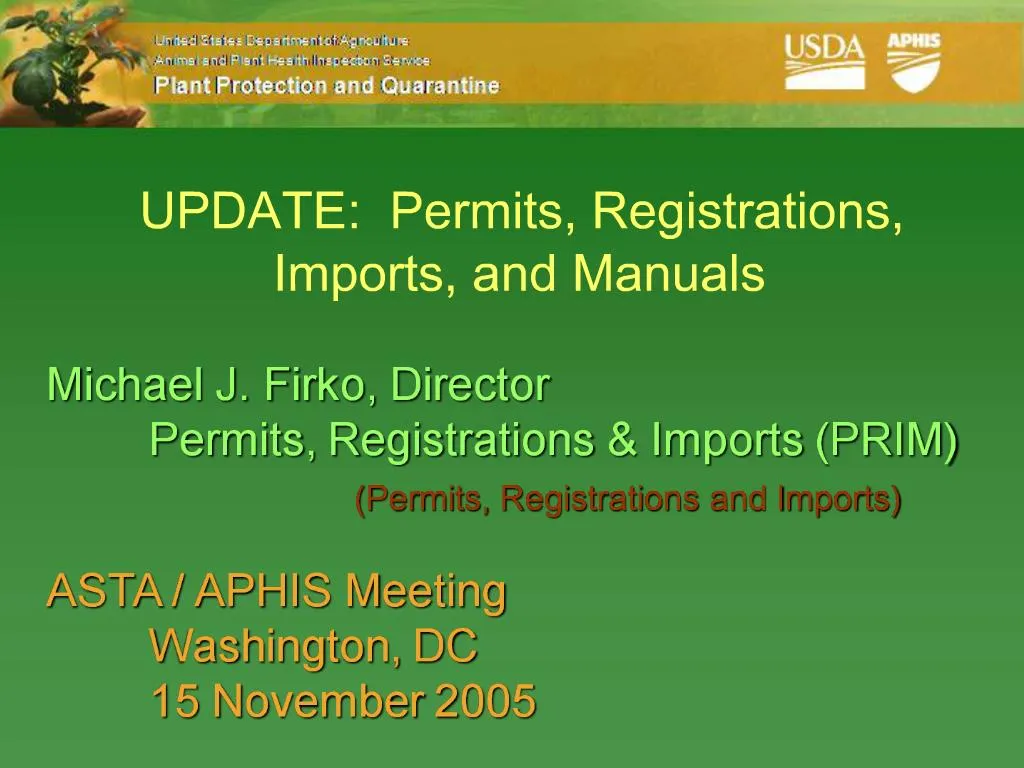 United States Department of Agriculture
Animal and Plant Health Inspection Service
Plant Protection and Quarantine

USDA

APHIS

UPDATE: Permits, Registrations, Imports, and Manuals

Michael J. Firko, Director
Permits, Registrations & Imports (PRIM)
(Permits, Registrations and Imports)

ASTA / APHIS Meeting
Washington, DC
15 November 2005